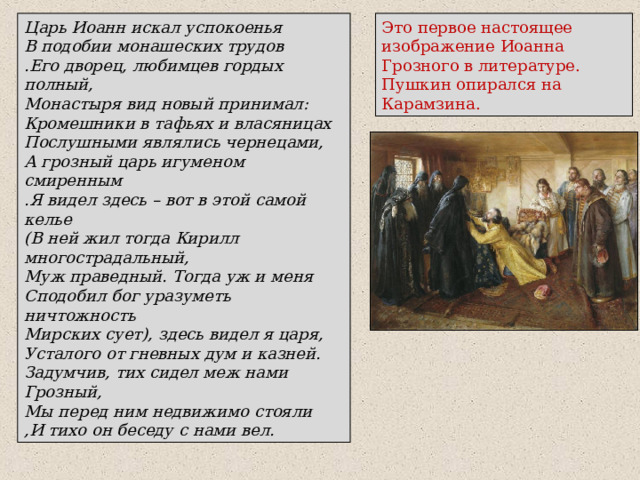 Царь Иоанн искал успокоенья
В подобии монашеских трудов
.Его дворец, любимцев гордых полный,
Монастыря вид новый принимал:
Кромешники в тафьях и власяницах
Послушными являлись чернецами,
А грозный царь игуменом смиренным
.Я видел здесь – вот в этой самой келье
(В ней жил тогда Кирилл многострадальный,
Муж праведный. Тогда уж и меня
Сподобил бог уразуметь ничтожность
Мирских сует), здесь видел я царя,
Усталого от гневных дум и казней.
Задумчив, тих сидел меж нами Грозный,
Мы перед ним недвижимо стояли
,И тихо он беседу с нами вел.

Это первое настоящее изображение Иоанна Грозного в литературе. Пушкин опирался на Карамзина.